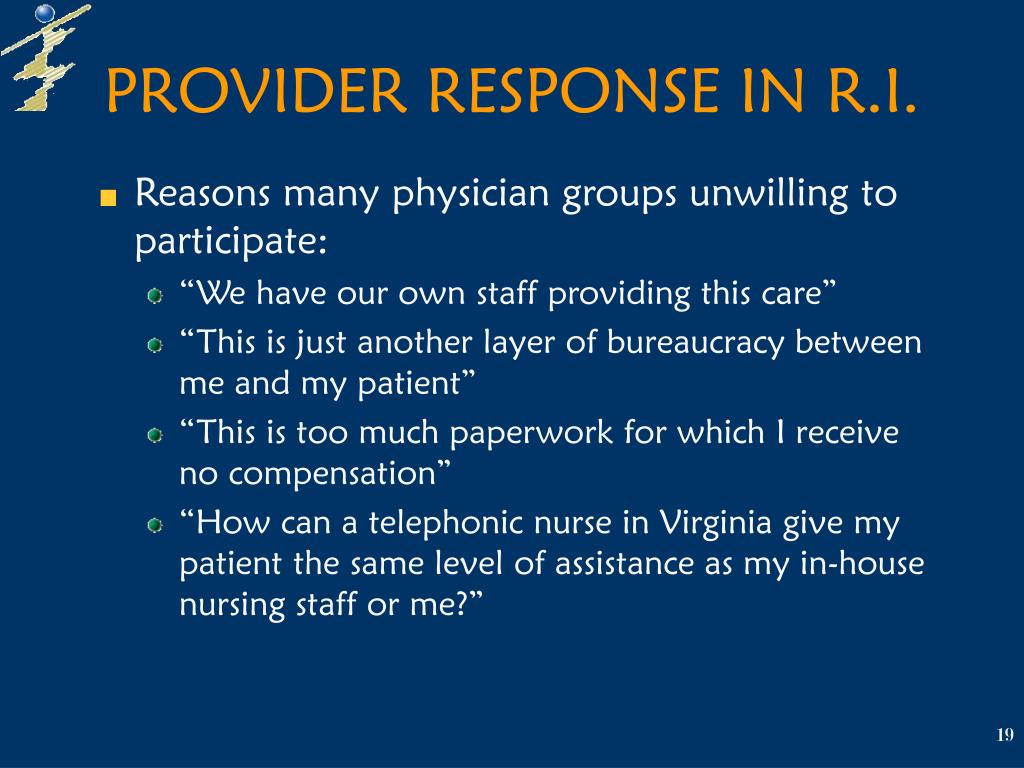 PROVIDER RESPONSE IN R.I.

Reasons many physician groups unwilling to participate:

“We have our own staff providing this care”

“This is just another layer of bureaucracy between me and my patient”

“This is too much paperwork for which I receive no compensation”

“How can a telephonic nurse in Virginia give my patient the same level of assistance as my in-house nursing staff or me?”

19